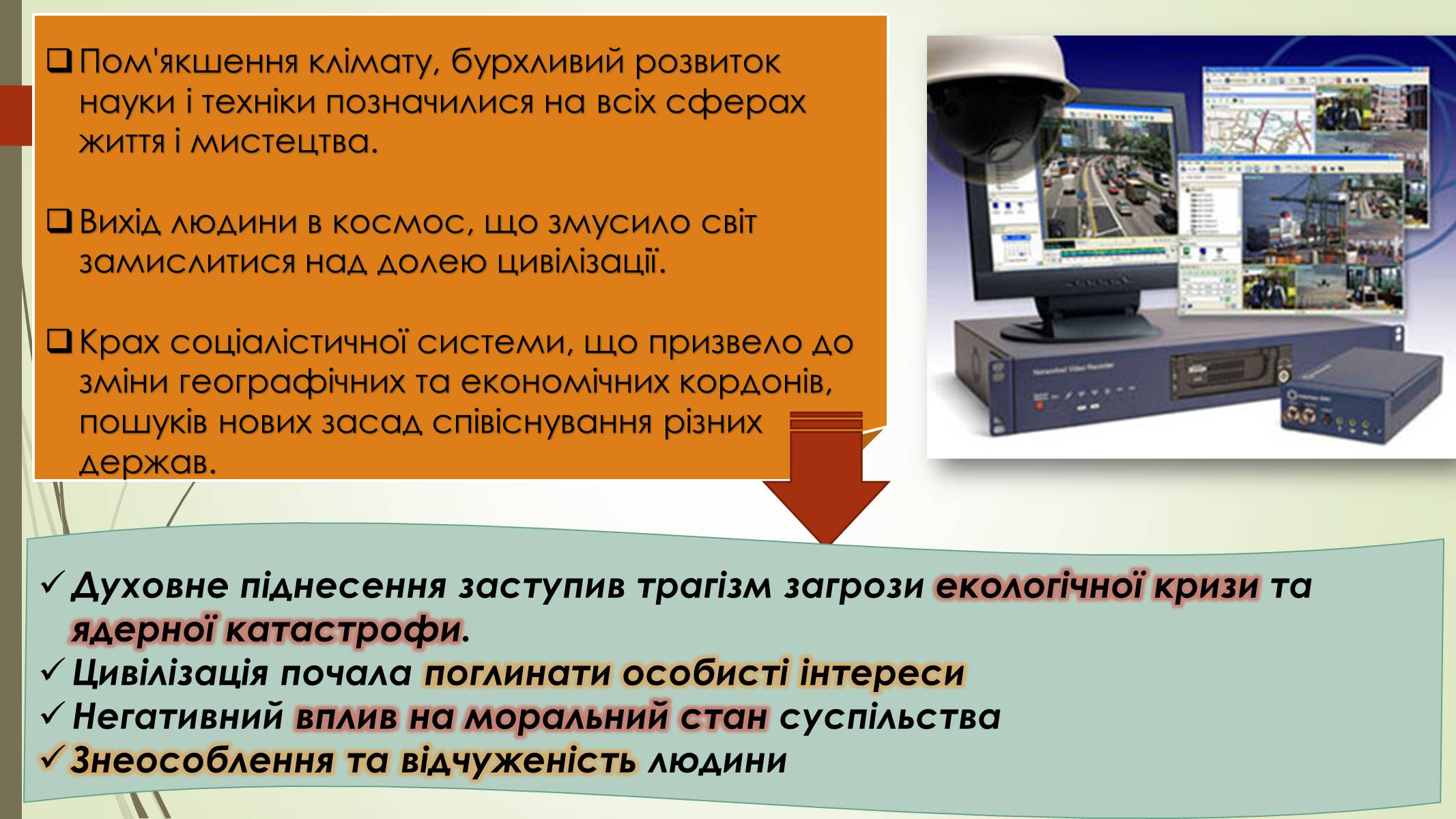 ❑ Пом'якшення клімату, бурхливий розвиток науки і техніки позначилися на всіх сферах життя і мистецтва.

❑ Вихід людини в космос, що змусило світ замислитися над долею цивілізації.

❑ Крах соціалістичної системи, що призвело до зміни географічних та економічних кордонів, пошуків нових засад співіснування різних держав.

✓ Духовне піднесення заступив трагізм загрози екологічної кризи та ядерної катастрофи.
✓ Цивілізація почала поглинати особисті інтереси
✓ Негативний вплив на моральний стан суспільства
✓ Знеособлення та відчуженість людини